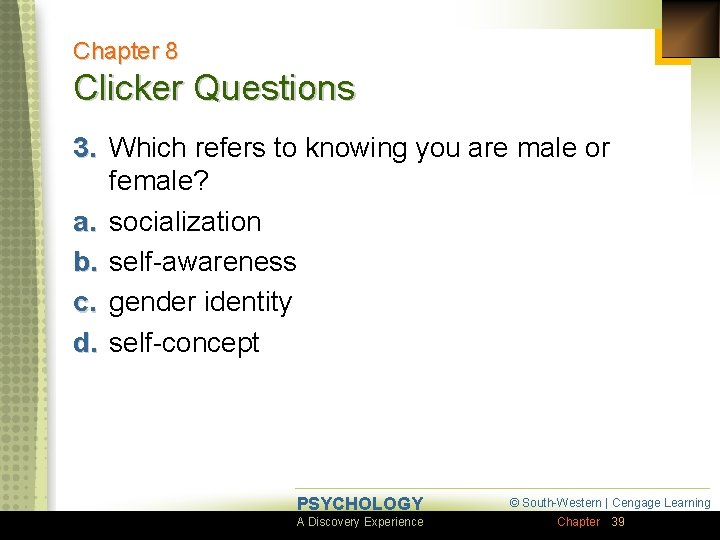 Chapter 8
Clicker Questions

3. Which refers to knowing you are male or female?
a. socialization
b. self-awareness
c. gender identity
d. self-concept

PSYCHOLOGY
A Discovery Experience
© South-Western | Cengage Learning
Chapter 39